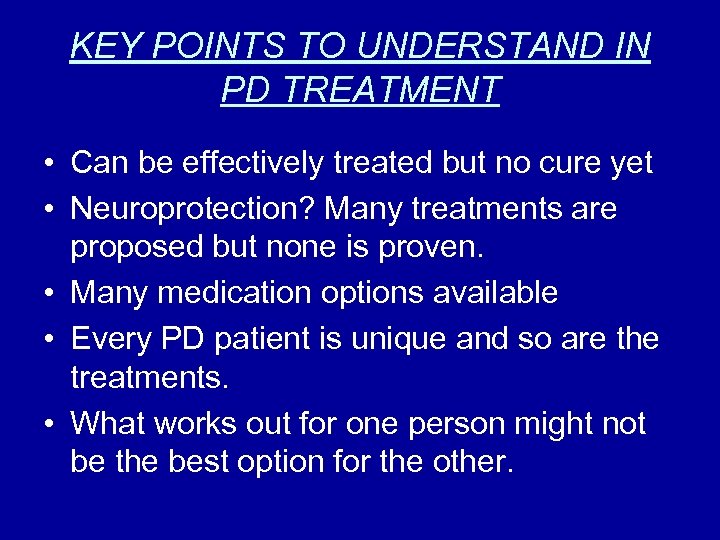 KEY POINTS TO UNDERSTAND IN PD TREATMENT

• Can be effectively treated but no cure yet
• Neuroprotection? Many treatments are proposed but none is proven.
• Many medication options available
• Every PD patient is unique and so are the treatments.
• What works out for one person might not be the best option for the other.